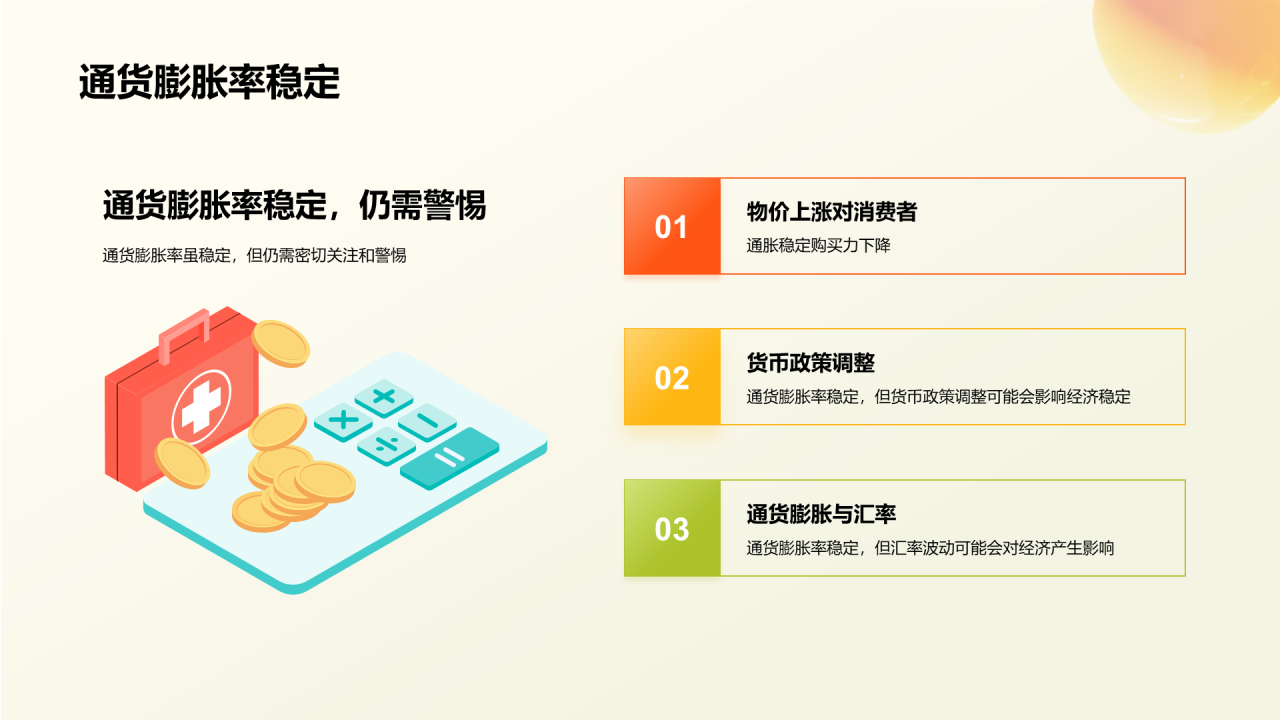 通货膨胀率稳定

通货膨胀率稳定，仍需警惕

通货膨胀率虽稳定，但仍需密切关注和警惕

01
物价上涨对消费者
通胀稳定购买力下降

02
货币政策调整
通货膨胀率稳定，但货币政策调整可能会影响经济稳定

03
通货膨胀与汇率
通货膨胀率稳定，但汇率波动可能会对经济产生影响